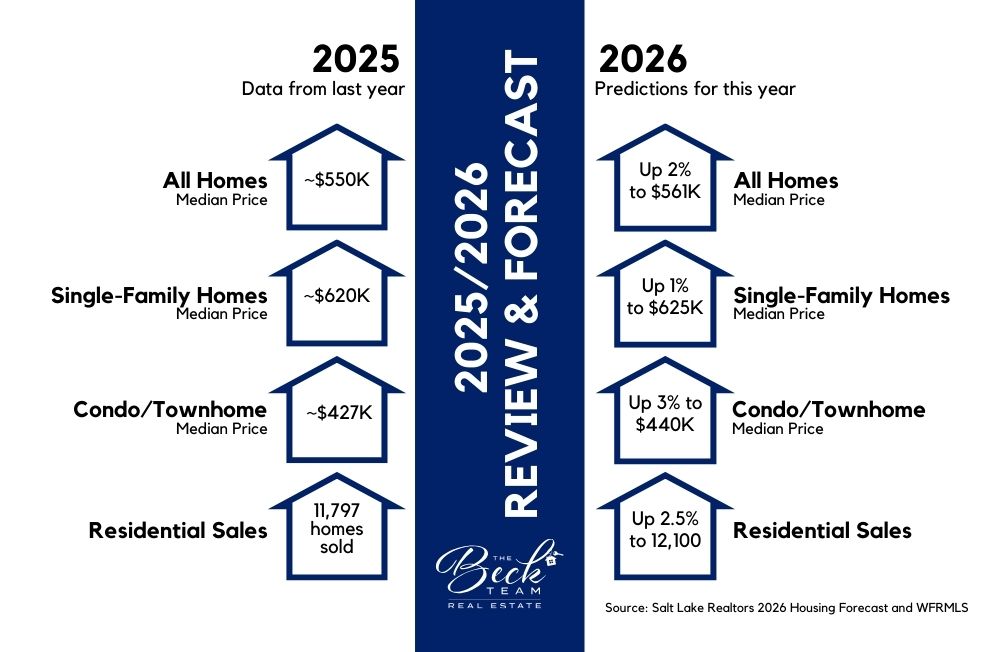 2025
Data from last year

All Homes
Median Price
~$550K

Single-Family Homes
Median Price
~$620K

Condo/Townhome
Median Price
~$427K

Residential Sales
11,797 homes sold

2025/2026 REVIEW & FORECAST

THE Beck TEAM
REAL ESTATE

2026
Predictions for this year

Up 2% to $561K
All Homes
Median Price

Up 1% to $625K
Single-Family Homes
Median Price

Up 3% to $440K
Condo/Townhome
Median Price

Up 2.5% to 12,100
Residential Sales

Source: Salt Lake Realtors 2026 Housing Forecast and WFRMLS